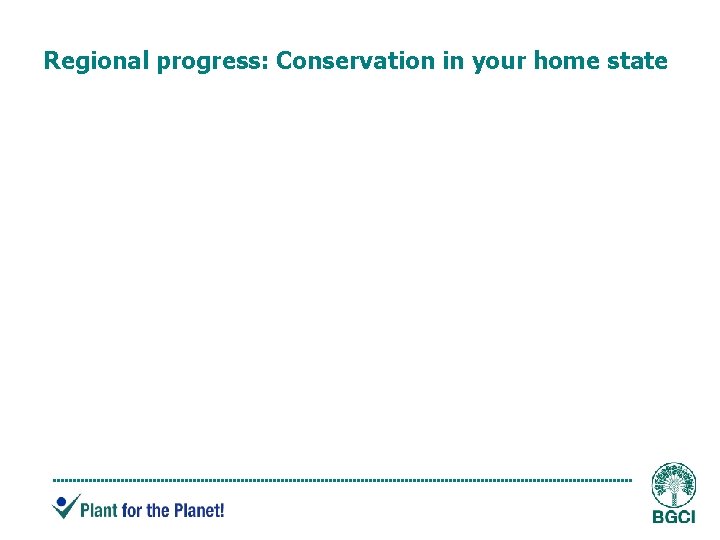 Regional progress: Conservation in your home state

Plant for the Planet!

BGCI